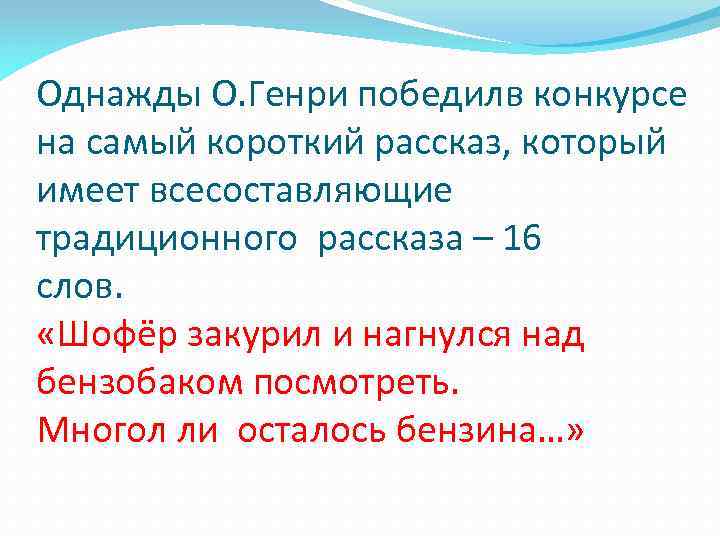 Однажды О.Генри победилв конкурсе на самый короткий рассказ, который имеет всесоставляющие традиционного рассказа – 16 слов.
«Шофёр закурил и нагнулся над бензобаком посмотреть.
Многол ли осталось бензина…»